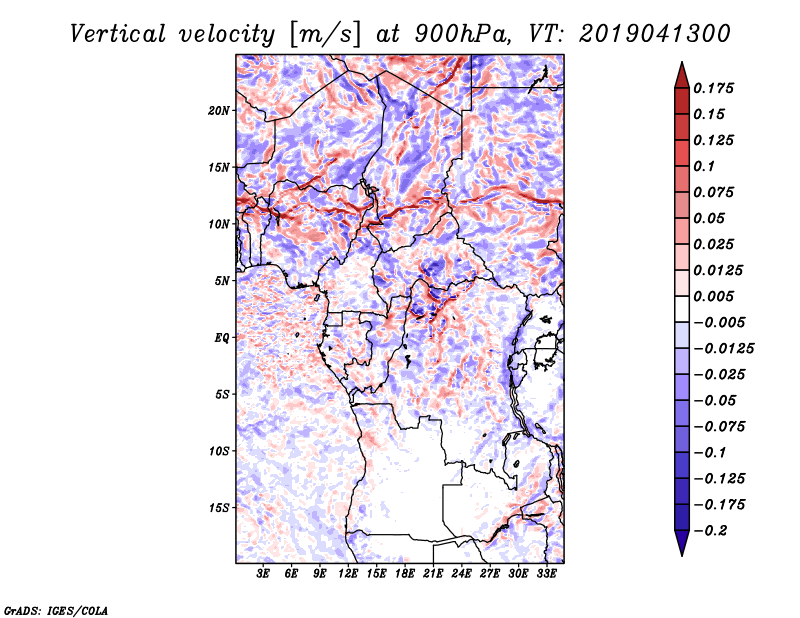 Vertical velocity [m/s] at 900hPa, VT: 2019041300

20N
15N
10N
5N
EQ
5S
10S
15S

3E 6E 9E 12E 15E 18E 21E 24E 27E 30E 33E

0.175
0.15
0.125
0.1
0.075
0.05
0.025
0.0125
0.005
−0.005
−0.0125
−0.025
−0.05
−0.075
−0.1
−0.125
−0.175
−0.2

GrADS: IGES/COLA